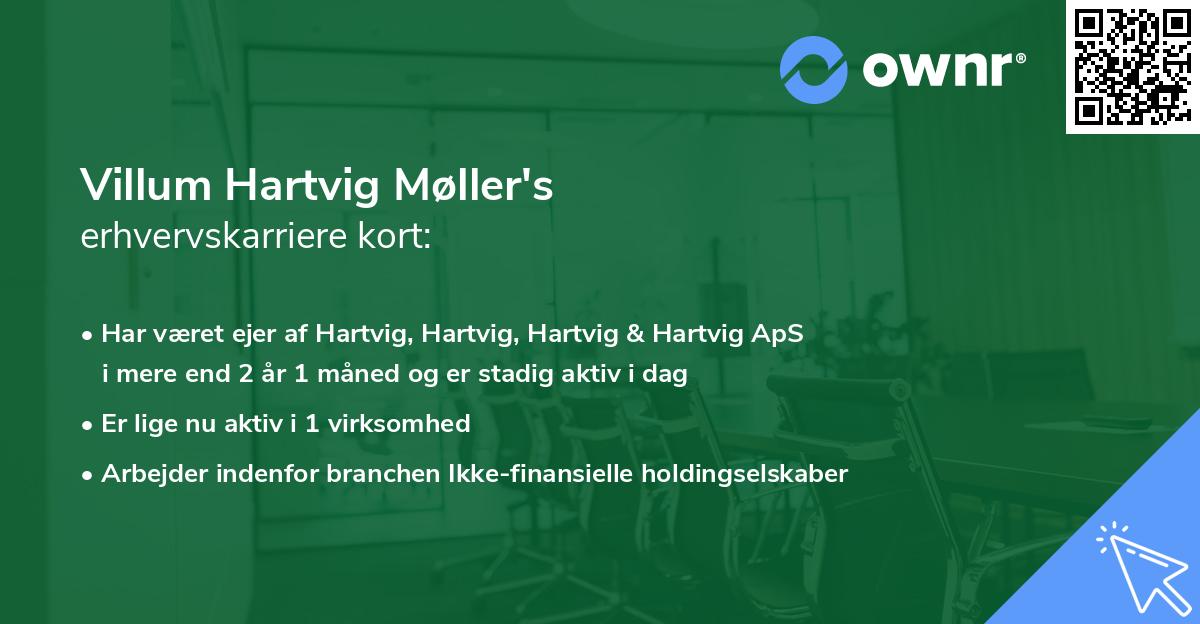 ownr®

Villum Hartvig Møller's
erhvervskarriere kort:

• Har været ejer af Hartvig, Hartvig, Hartvig & Hartvig ApS i mere end 2 år 1 måned og er stadig aktiv i dag

• Er lige nu aktiv i 1 virksomhed

• Arbejder indenfor branchen Ikke-finansielle holdingselskaber